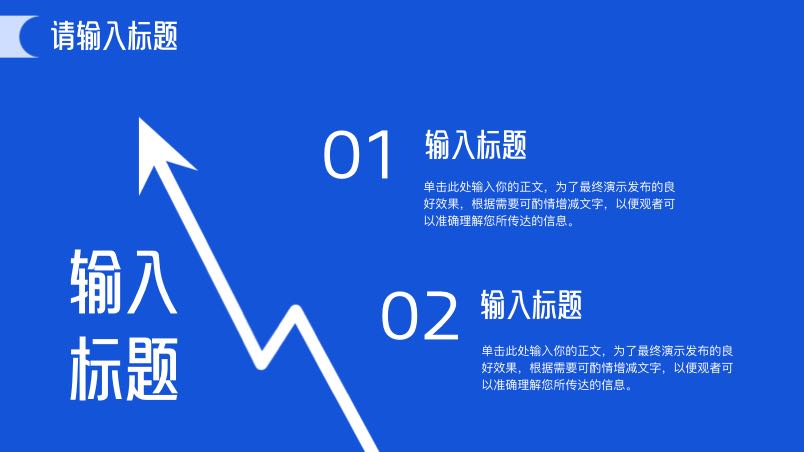 请输入标题

输入标题

01

输入标题

单击此处输入你的正文，为了最终演示发布的良好效果，根据需要可酌情增减文字，以便观者可以准确理解您所传达的信息。

02

输入标题

单击此处输入你的正文，为了最终演示发布的良好效果，根据需要可酌情增减文字，以便观者可以准确理解您所传达的信息。